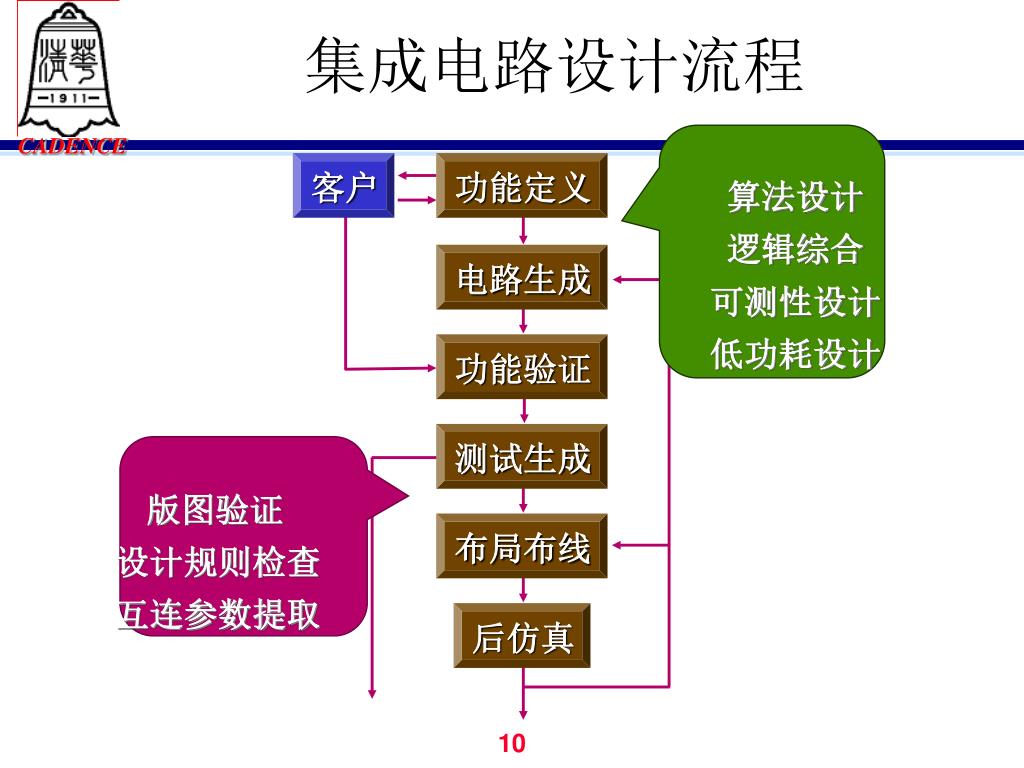 清华

1911

CADENCE

集成电路设计流程

客户

功能定义

电路生成

功能验证

测试生成

布局布线

后仿真

算法设计
逻辑综合
可测性设计
低功耗设计

版图验证
设计规则检查
互连参数提取

10